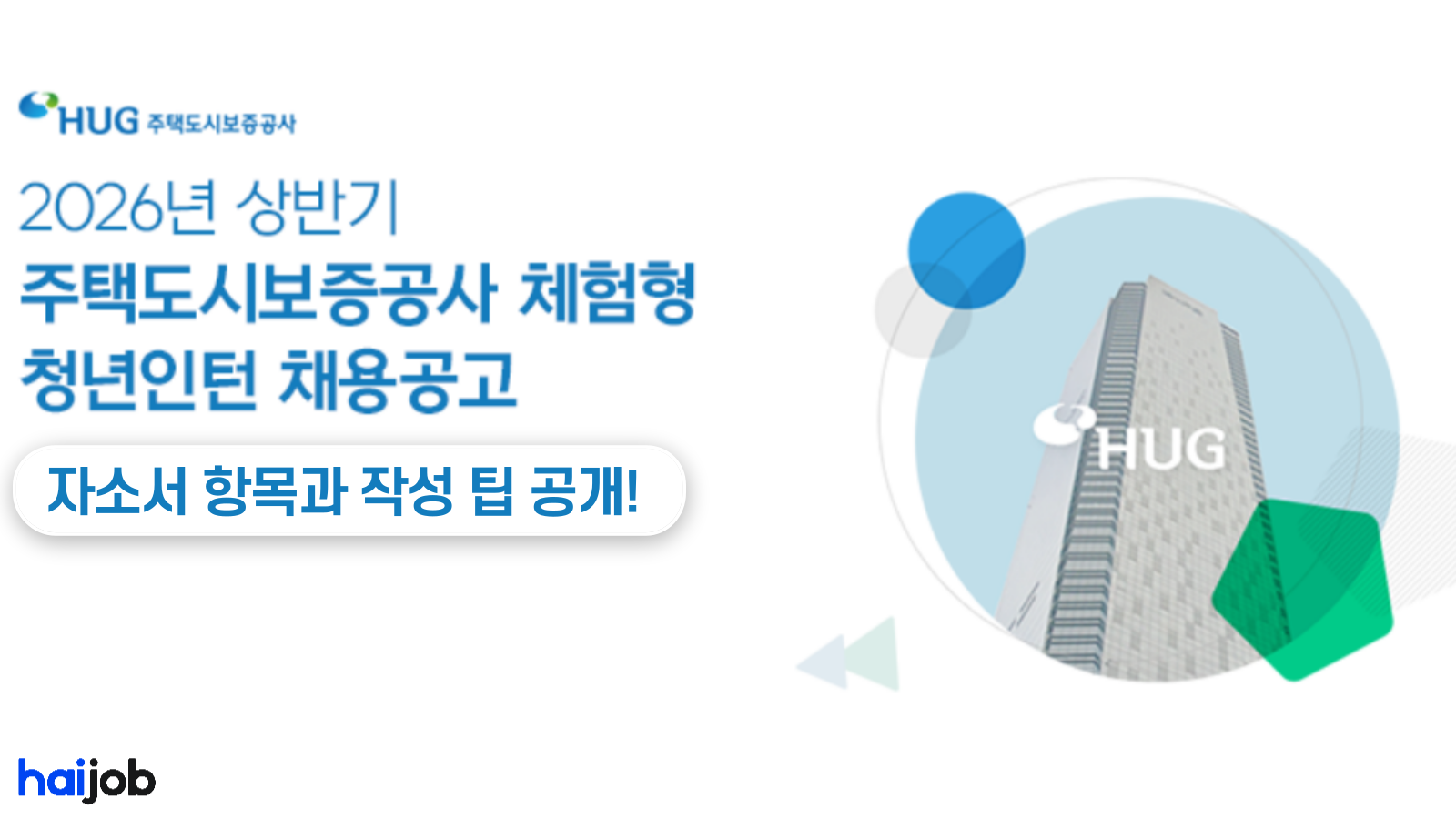 HUG 주택도시보증공사

2026년 상반기
주택도시보증공사 체험형
청년인턴 채용공고

자소서 항목과 작성 팁 공개!

HUG

haijob